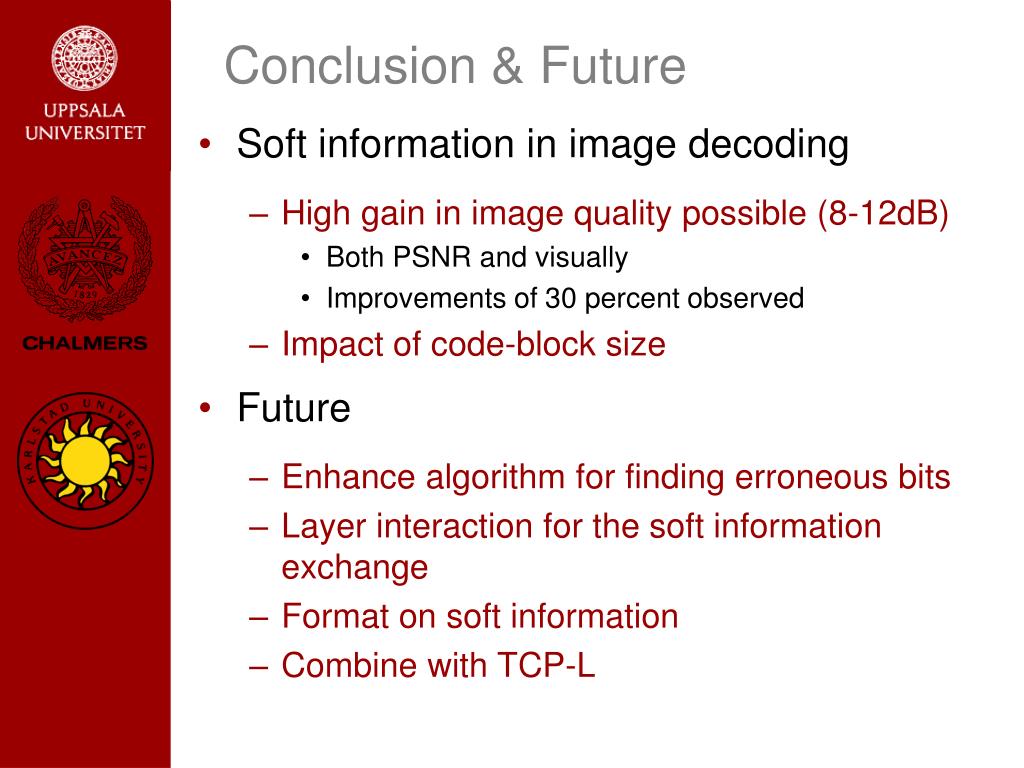 UPPSALA UNIVERSITET

AVANCEZ
1829

CHALMERS

KARLSTAD UNIVERSITY

Conclusion & Future

• Soft information in image decoding
 – High gain in image quality possible (8-12dB)
  • Both PSNR and visually
  • Improvements of 30 percent observed
 – Impact of code-block size
• Future
 – Enhance algorithm for finding erroneous bits
 – Layer interaction for the soft information exchange
 – Format on soft information
 – Combine with TCP-L